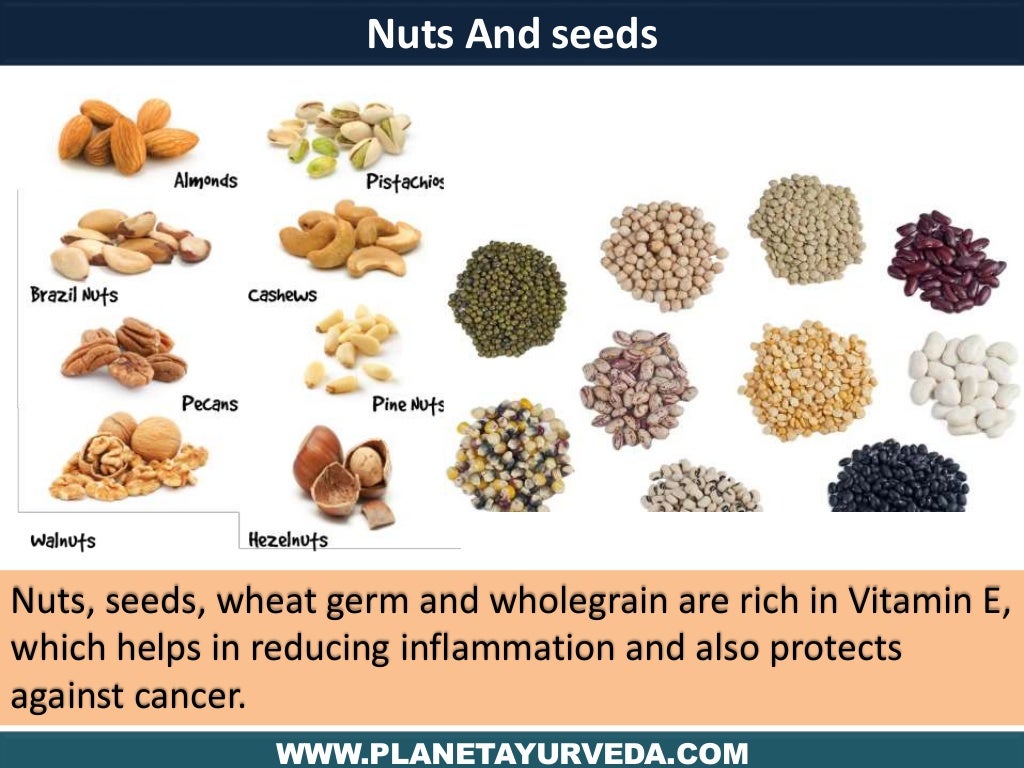 Nuts And seeds

Almonds

Pistachios

Brazil Nuts

Cashews

Pecans

Pine Nuts

Walnuts

Hezelnuts

Nuts, seeds, wheat germ and wholegrain are rich in Vitamin E, which helps in reducing inflammation and also protects against cancer.

WWW.PLANETAYURVEDA.COM